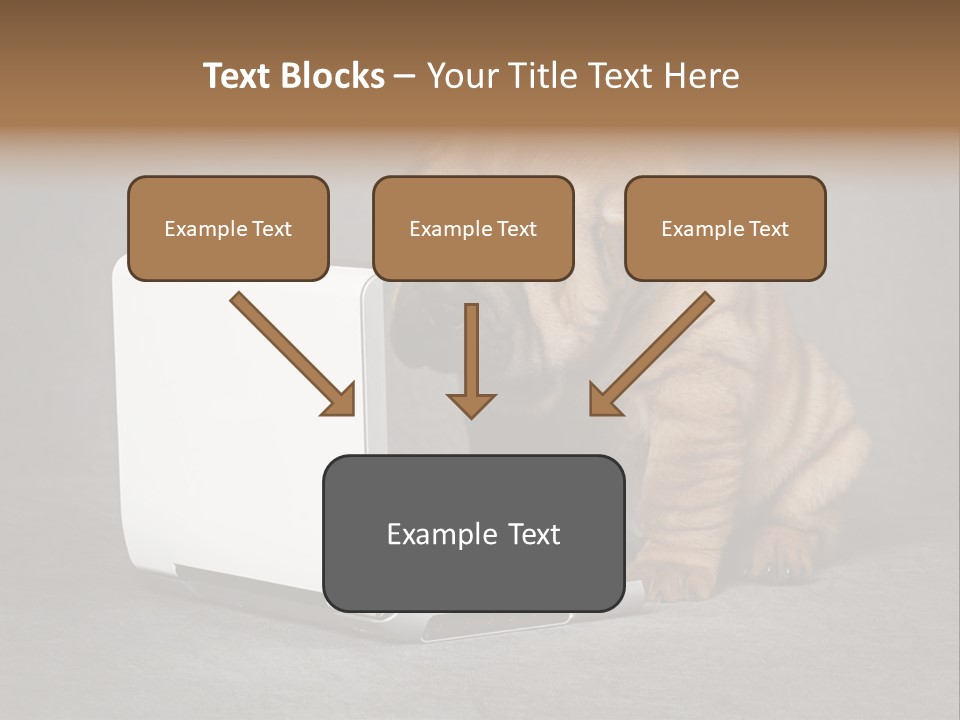 Text Blocks – Your Title Text Here

Example Text

Example Text

Example Text

Example Text